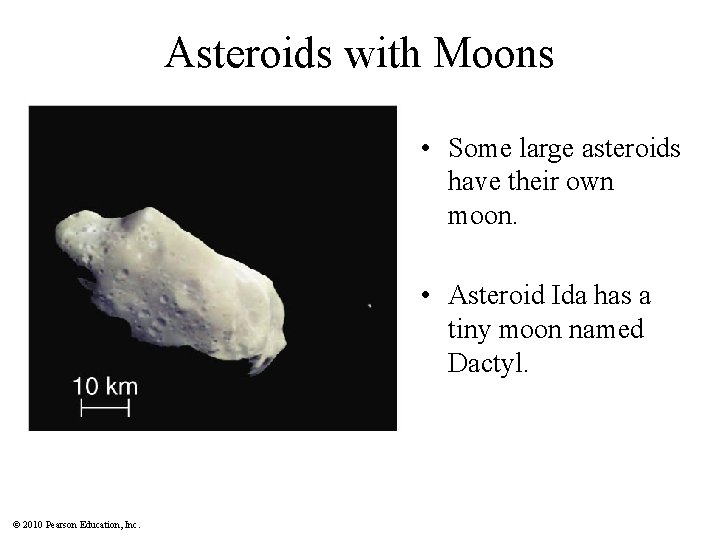 Asteroids with Moons

10 km

• Some large asteroids have their own moon.

• Asteroid Ida has a tiny moon named Dactyl.

© 2010 Pearson Education, Inc.